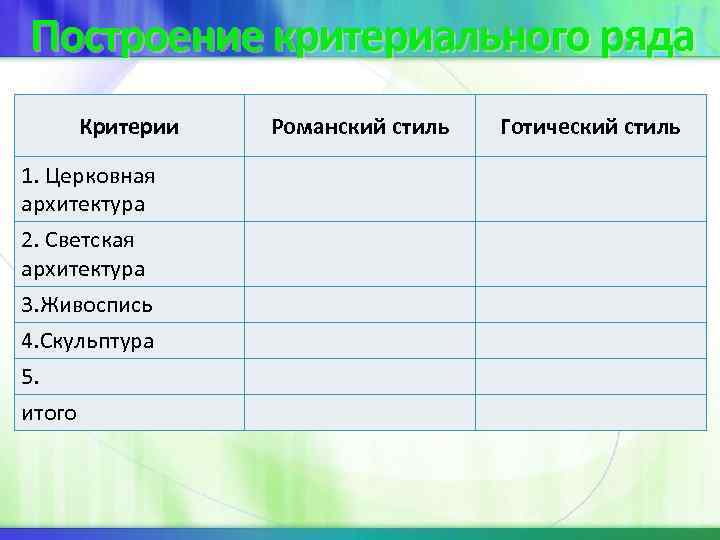 Построение критериального ряда

| Критерии | Романский стиль | Готический стиль |
|---|---|---|
| 1. Церковная архитектура | | |
| 2. Светская архитектура | | |
| 3.Живоспись | | |
| 4.Скульптура | | |
| 5. | | |
| итого | | |